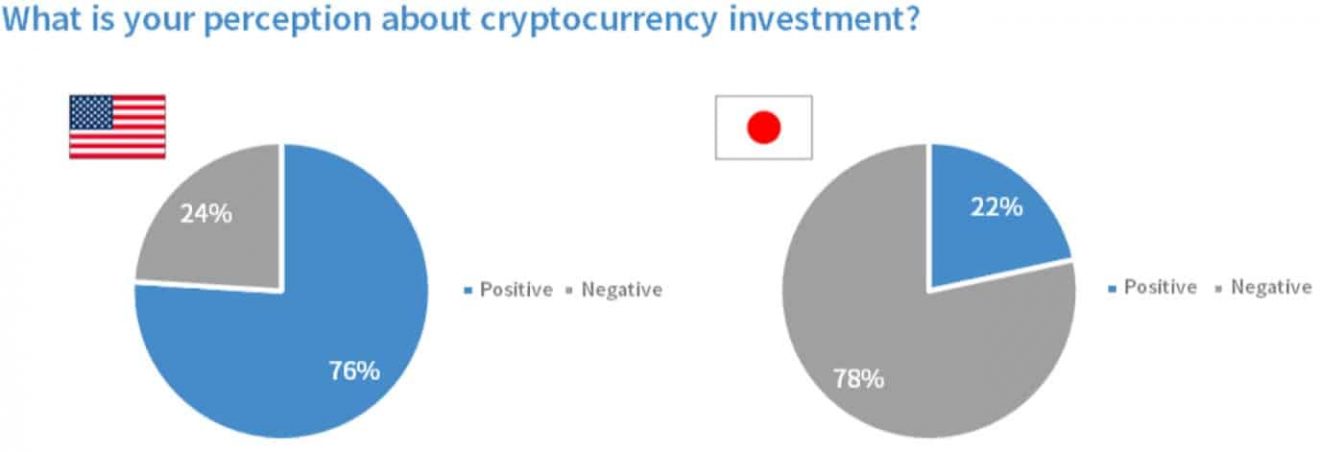 What is your perception about cryptocurrency investment?

24%

76%

Positive Negative

22%

78%

Positive Negative